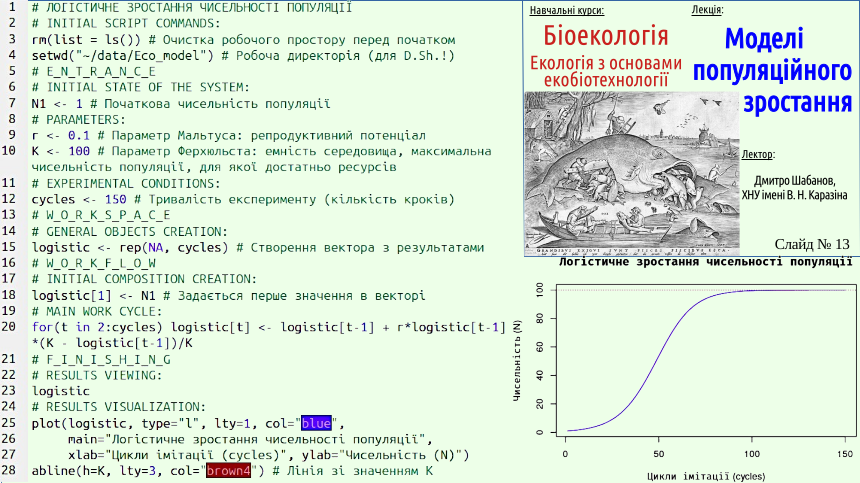 1 # ЛОГІСТИЧНЕ ЗРОСТАННЯ ЧИСЕЛЬНОСТІ ПОПУЛЯЦІЇ
2 # INITIAL SCRIPT COMMANDS:
3 rm(list = ls()) # Очистка робочого простору перед початком
4 setwd("~/data/Eco_model") # Робоча директорія (для D.Sh.!)
5 # E_N_T_R_A_N_C_E
6 # INITIAL STATE OF THE SYSTEM:
7 N1 <- 1 # Початкова чисельність популяції
8 # PARAMETERS:
9 r <- 0.1 # Параметр Мальтуса: репродуктивний потенціал
10 K <- 100 # Параметр Ферхюльста: емність середовища, максимальна чисельність популяції, для якої достатньо ресурсів
11 # EXPERIMENTAL CONDITIONS:
12 cycles <- 150 # Тривалість експерименту (кількість кроків)
13 # W_O_R_K_S_P_A_C_E
14 # GENERAL OBJECTS CREATION:
15 logistic <- rep(NA, cycles) # Створення вектора з результатами
16 # W_O_R_K_F_L_O_W
17 # INITIAL COMPOSITION CREATION:
18 logistic[1] <- N1 # Задається перше значення в векторі
19 # MAIN WORK CYCLE:
20 for(t in 2:cycles) logistic[t] <- logistic[t-1] + r*logistic[t-1] *(K - logistic[t-1])/K
21 # F_I_N_I_S_H_I_N_G
22 # RESULTS VIEWING:
23 logistic
24 # RESULTS VISUALIZATION:
25 plot(logistic, type="l", lty=1, col="blue",
26 main="Логістичне зростання чисельності популяції",
27 xlab="Цикли імітації (cycles)", ylab="Чисельність (N)")
28 abline(h=K, lty=3, col="brown4") # Лінія зі значенням K

Навчальні курси:
Біоекологія
Екологія з основами екобіотехнології
Лекція:
Моделі популяційного зростання
Лектор:
Дмитро Шабанов, ХНУ імені В. Н. Каразіна
Слайд № 13

Логістичне зростання чисельності популяції
Чисельність (N)
0 20 40 60 80 100
0 50 100 150
Цикли імітації (cycles)